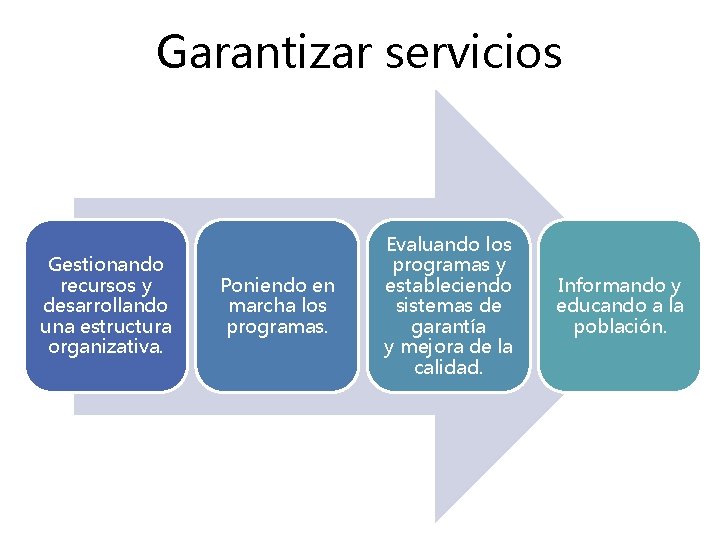 Garantizar servicios

Gestionando recursos y desarrollando una estructura organizativa.

Poniendo en marcha los programas.

Evaluando los programas y estableciendo sistemas de garantía y mejora de la calidad.

Informando y educando a la población.